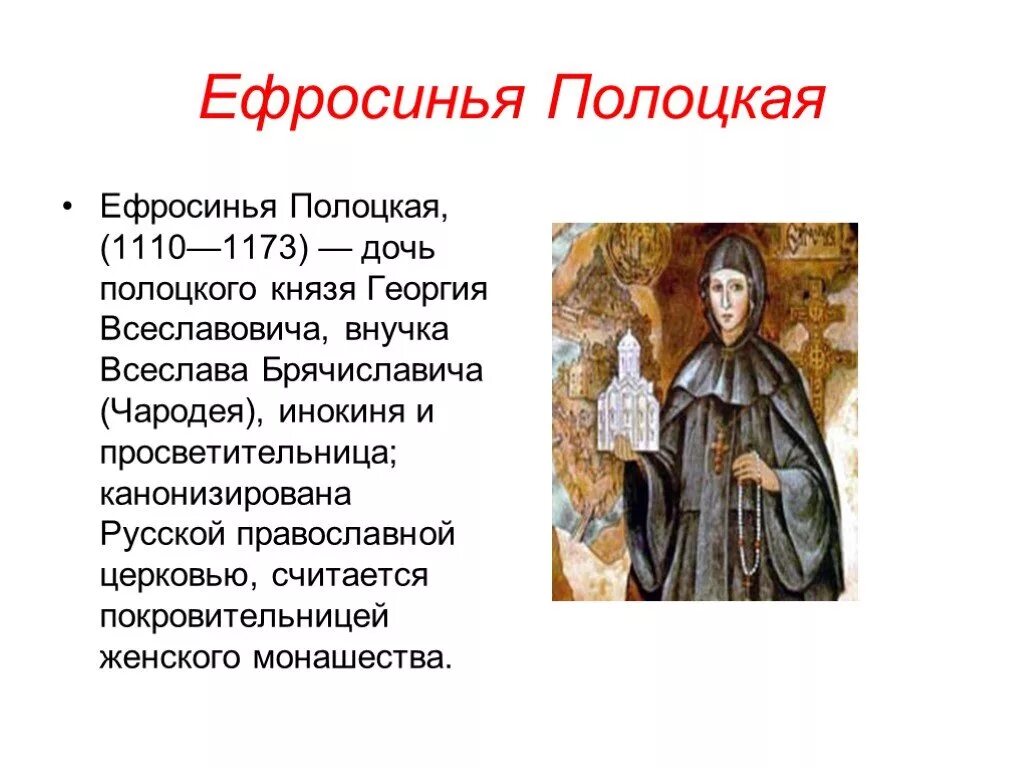 Ефросинья Полоцкая

• Ефросинья Полоцкая, (1110—1173) — дочь полоцкого князя Георгия Всеславовича, внучка Всеслава Брячиславича (Чародея), инокиня и просветительница; канонизирована Русской православной церковью, считается покровительницей женского монашества.